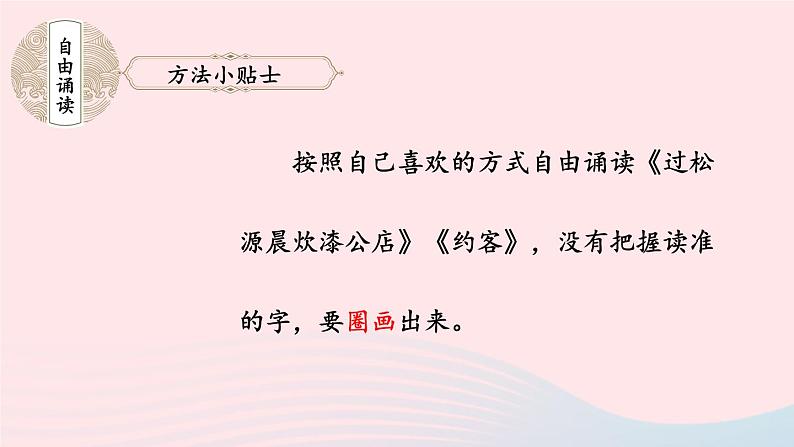 自由诵读

方法小贴士

按照自己喜欢的方式自由诵读《过松源晨炊漆公店》《约客》，没有把握读准的字，要圈画出来。